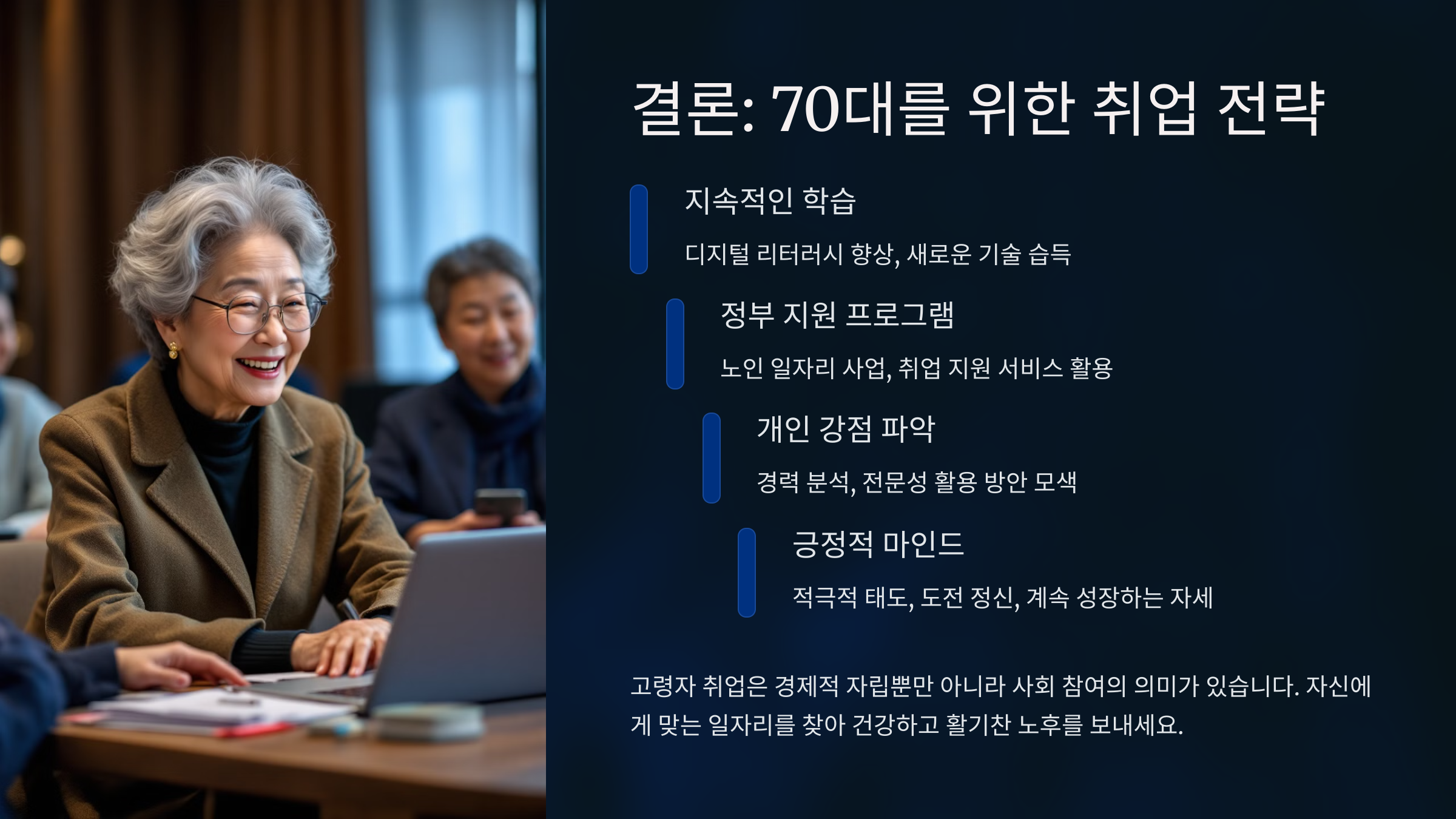 결론: 70대를 위한 취업 전략

지속적인 학습

디지털 리터러시 향상, 새로운 기술 습득

정부 지원 프로그램

노인 일자리 사업, 취업 지원 서비스 활용

개인 강점 파악

경력 분석, 전문성 활용 방안 모색

긍정적 마인드

적극적 태도, 도전 정신, 계속 성장하는 자세

고령자 취업은 경제적 자립뿐만 아니라 사회 참여의 의미가 있습니다. 자신에게 맞는 일자리를 찾아 건강하고 활기찬 노후를 보내세요.